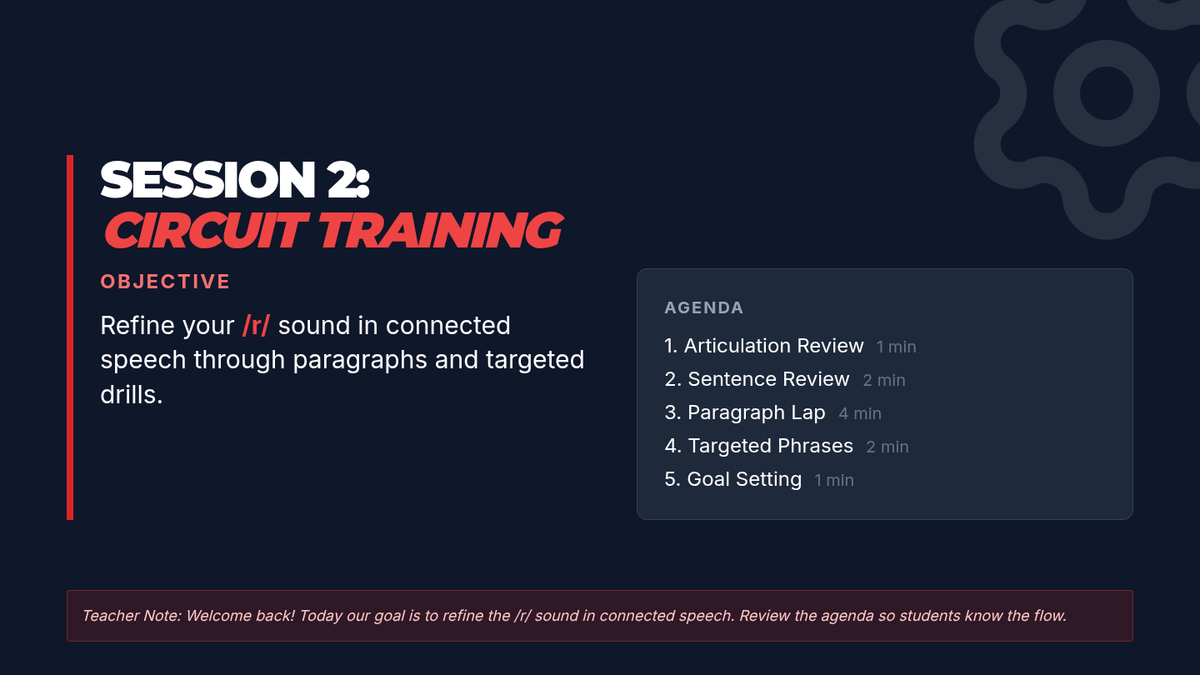 SESSION 2:
CIRCUIT TRAINING

OBJECTIVE

Refine your /r/ sound in connected speech through paragraphs and targeted drills.

AGENDA

1. Articulation Review 1 min
2. Sentence Review 2 min
3. Paragraph Lap 4 min
4. Targeted Phrases 2 min
5. Goal Setting 1 min

Teacher Note: Welcome back! Today our goal is to refine the /r/ sound in connected speech. Review the agenda so students know the flow.